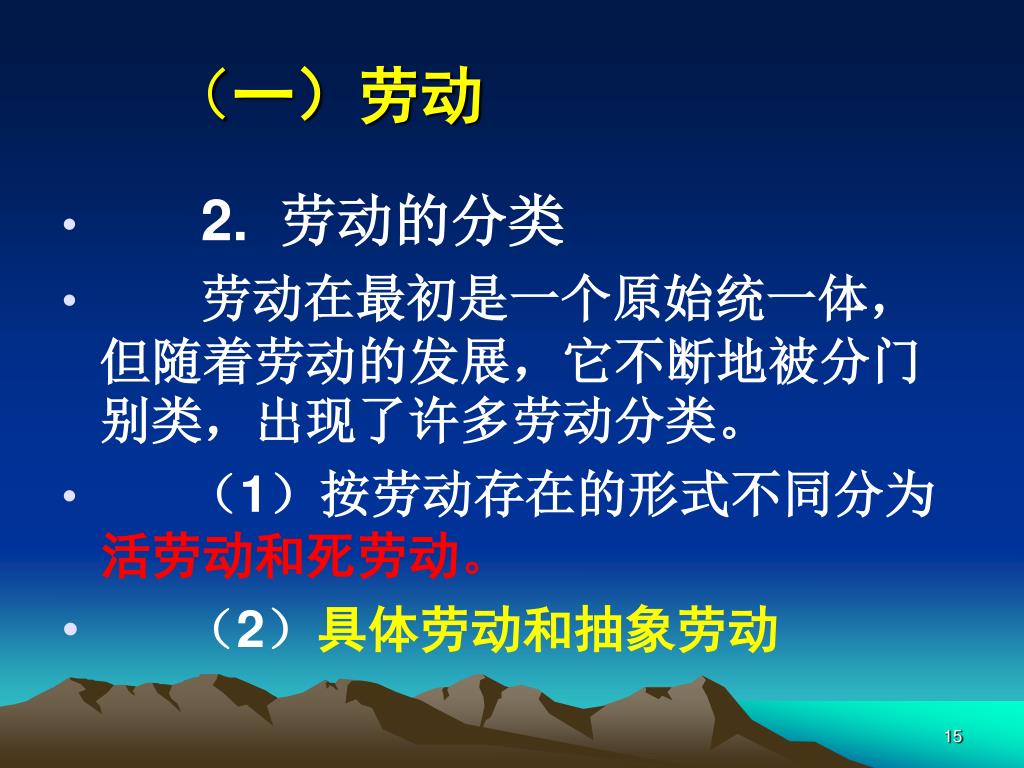 （一）劳动

• 2. 劳动的分类

• 劳动在最初是一个原始统一体，但随着劳动的发展，它不断地被分门别类，出现了许多劳动分类。

• （1）按劳动存在的形式不同分为活劳动和死劳动。

• （2）具体劳动和抽象劳动

15